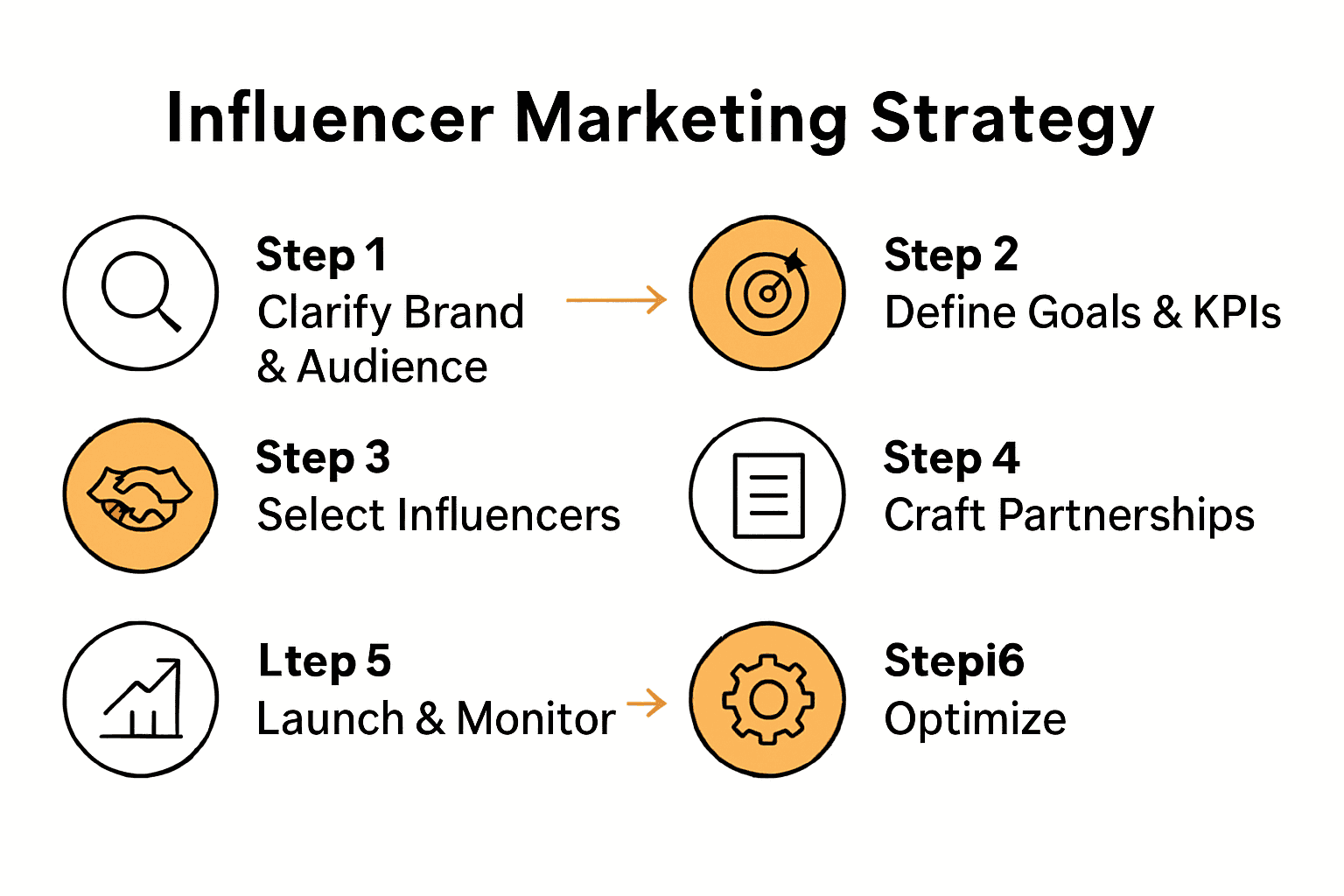 Influencer Marketing Strategy

Step 1
Clarify Brand & Audience

Step 2
Define Goals & KPIs

Step 3
Select Influencers

Step 4
Craft Partnerships

Ltep 5
Launch & Monitor

Stepi6
Optimize